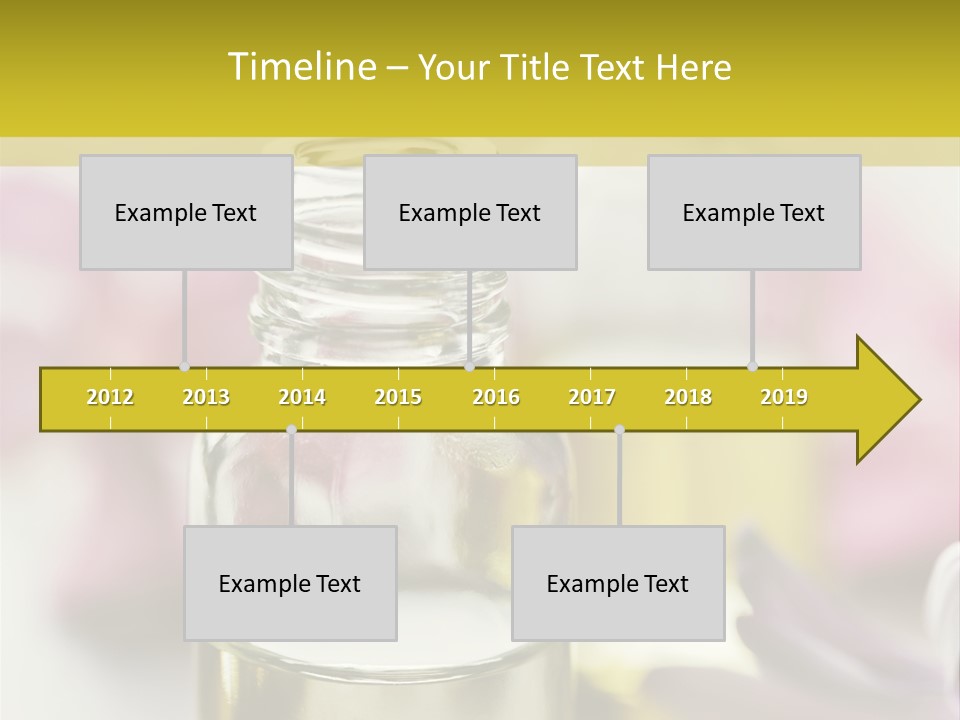 Timeline – Your Title Text Here

Example Text

Example Text

Example Text

2012 2013 2014 2015 2016 2017 2018 2019

Example Text

Example Text